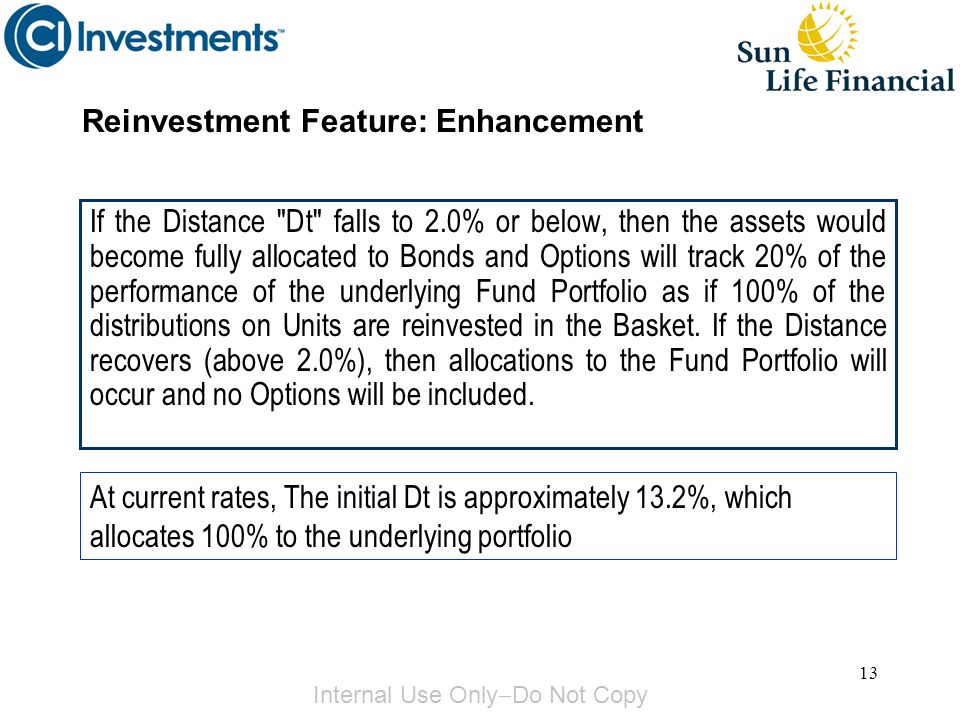 CI Investments™

Sun Life Financial

Reinvestment Feature: Enhancement

If the Distance "Dt" falls to 2.0% or below, then the assets would become fully allocated to Bonds and Options will track 20% of the performance of the underlying Fund Portfolio as if 100% of the distributions on Units are reinvested in the Basket. If the Distance recovers (above 2.0%), then allocations to the Fund Portfolio will occur and no Options will be included.

At current rates, The initial Dt is approximately 13.2%, which allocates 100% to the underlying portfolio

13

Internal Use Only–Do Not Copy